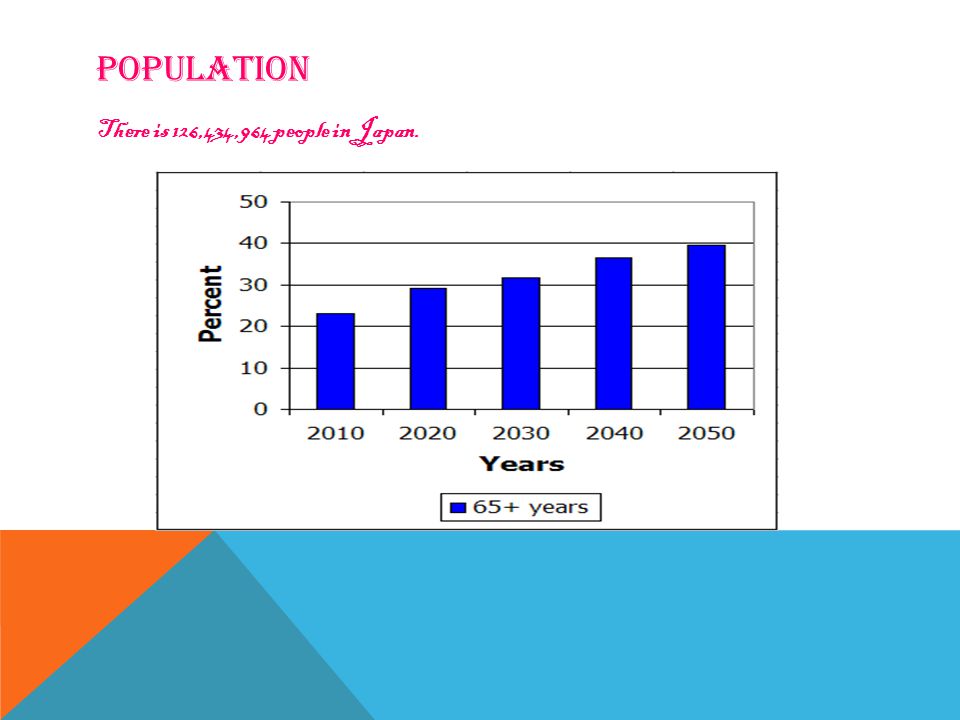 POPULATION

There is 126,434,964 people in Japan.

50
40
30
20
10
0

Percent

2010 2020 2030 2040 2050

Years

65+ years